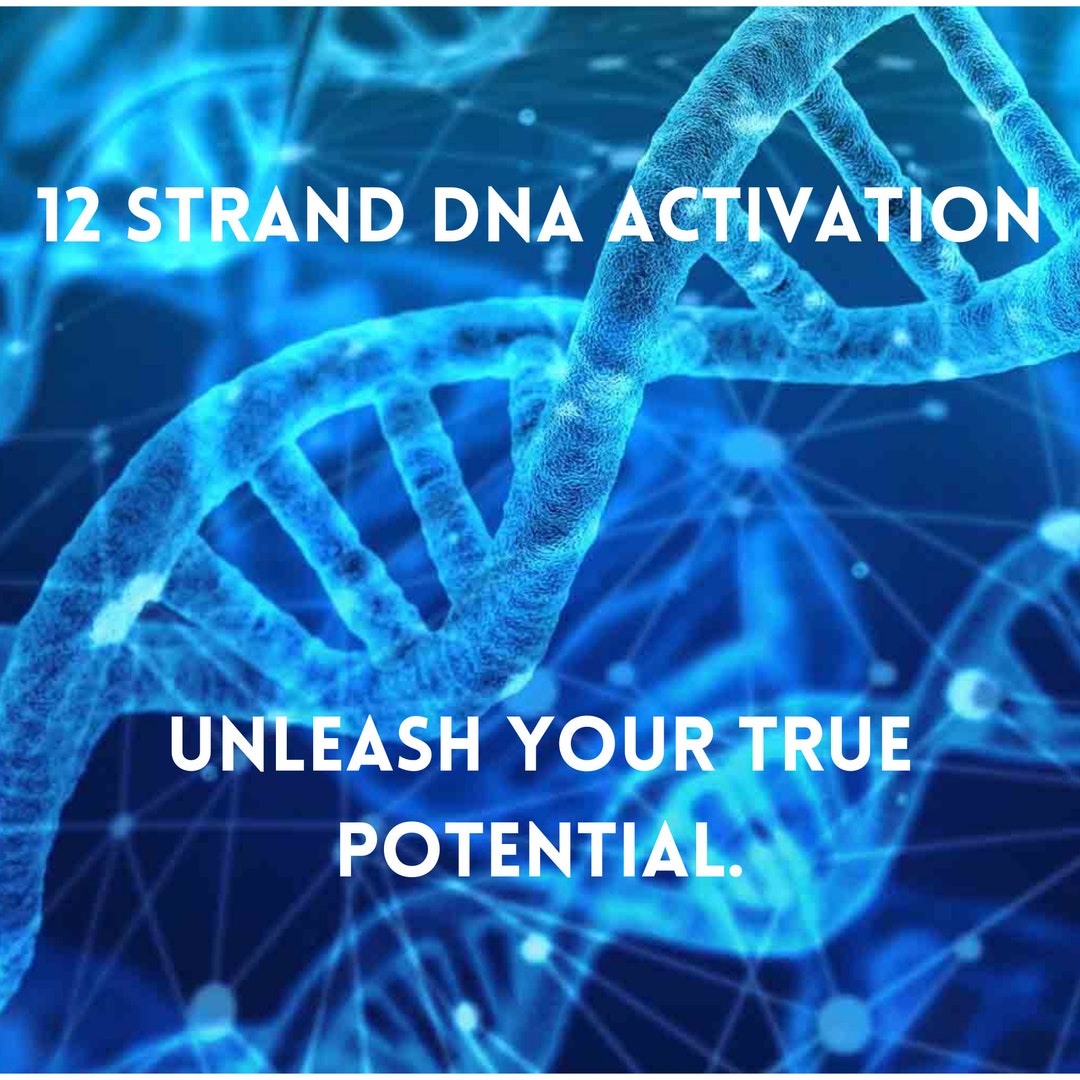 12 STRAND DNA ACTIVATION

UNLEASH YOUR TRUE POTENTIAL.